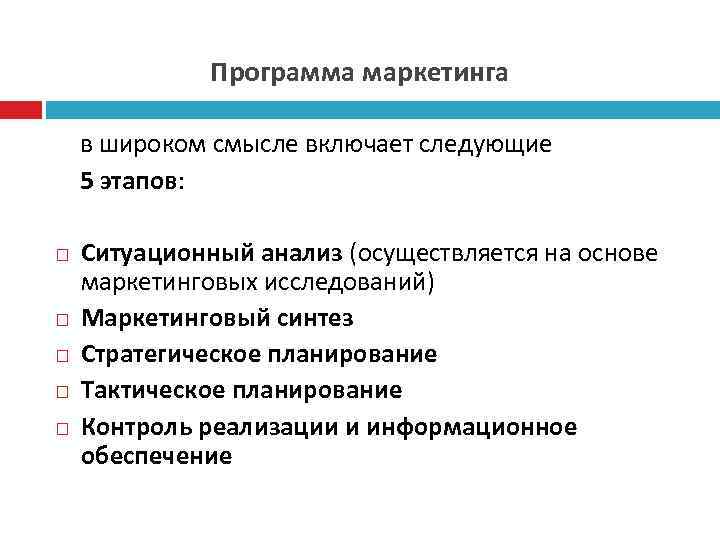 Программа маркетинга

в широком смысле включает следующие 5 этапов:

□ Ситуационный анализ (осуществляется на основе маркетинговых исследований)
□ Маркетинговый синтез
□ Стратегическое планирование
□ Тактическое планирование
□ Контроль реализации и информационное обеспечение